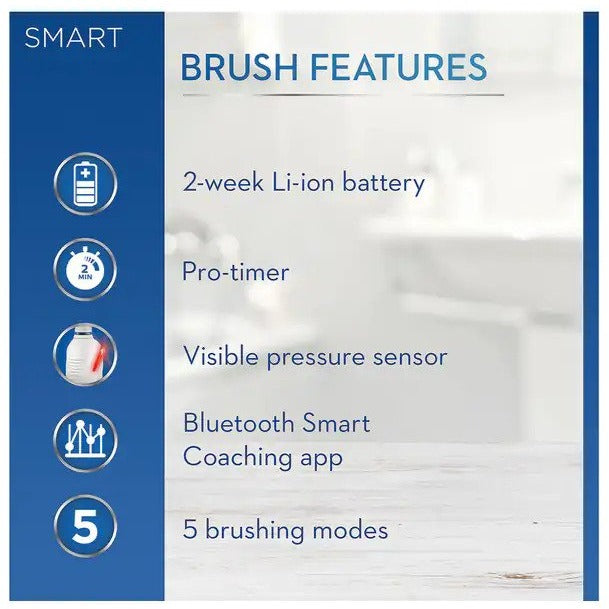 SMART

BRUSH FEATURES

2-week Li-ion battery

2 MIN

Pro-timer

Visible pressure sensor

Bluetooth Smart Coaching app

5

5 brushing modes